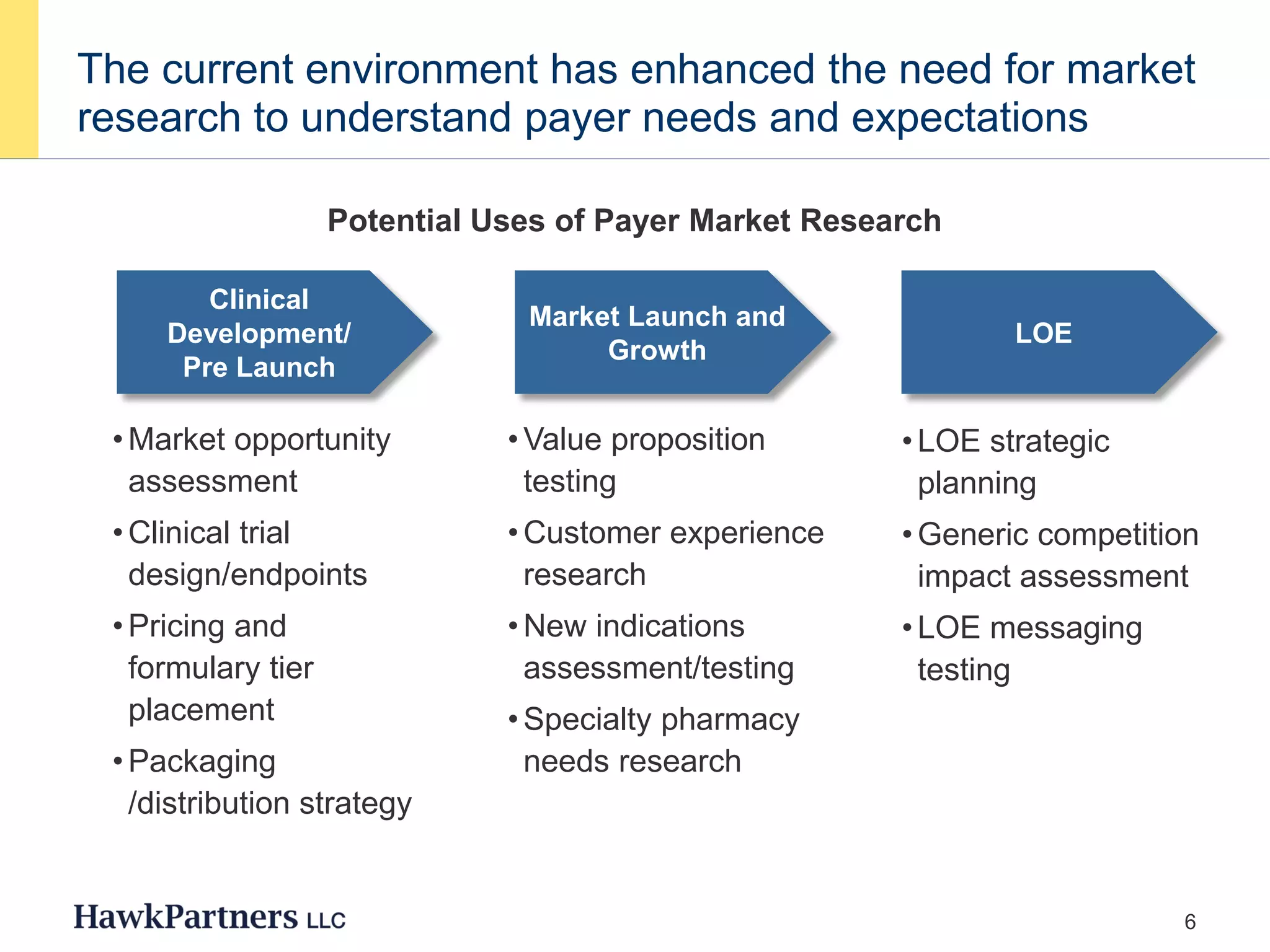 The current environment has enhanced the need for market research to understand payer needs and expectations

Potential Uses of Payer Market Research

Clinical Development/ Pre Launch

• Market opportunity assessment
• Clinical trial design/endpoints
• Pricing and formulary tier placement
• Packaging /distribution strategy

Market Launch and Growth

• Value proposition testing
• Customer experience research
• New indications assessment/testing
• Specialty pharmacy needs research

LOE

• LOE strategic planning
• Generic competition impact assessment
• LOE messaging testing

HawkPartners LLC

6